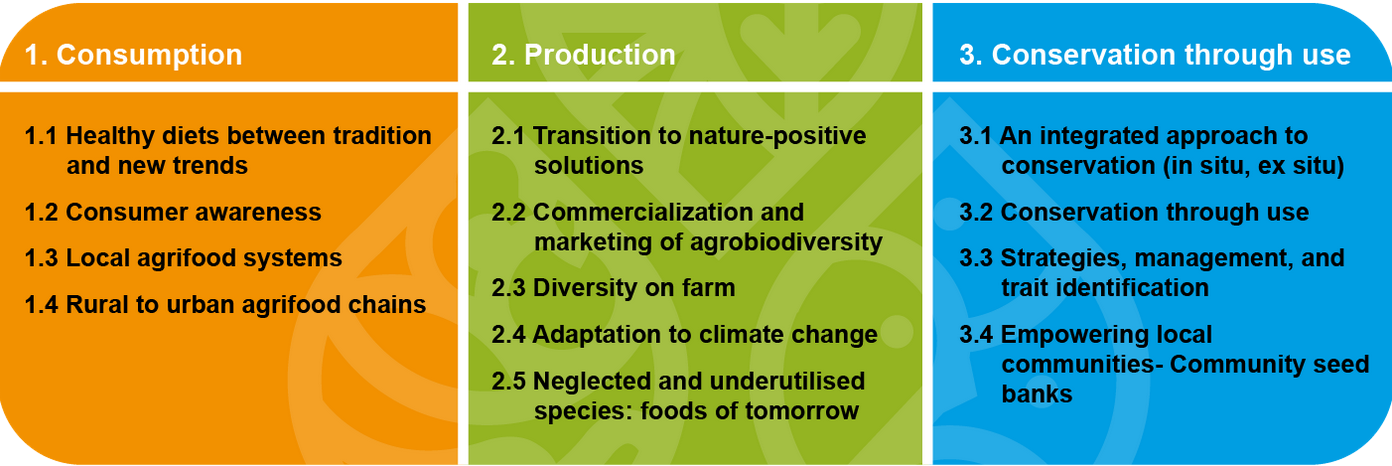 1. Consumption

1.1 Healthy diets between tradition and new trends

1.2 Consumer awareness

1.3 Local agrifood systems

1.4 Rural to urban agrifood chains

2. Production

2.1 Transition to nature-positive solutions

2.2 Commercialization and marketing of agrobiodiversity

2.3 Diversity on farm

2.4 Adaptation to climate change

2.5 Neglected and underutilised species: foods of tomorrow

3. Conservation through use

3.1 An integrated approach to conservation (in situ, ex situ)

3.2 Conservation through use

3.3 Strategies, management, and trait identification

3.4 Empowering local communities- Community seed banks